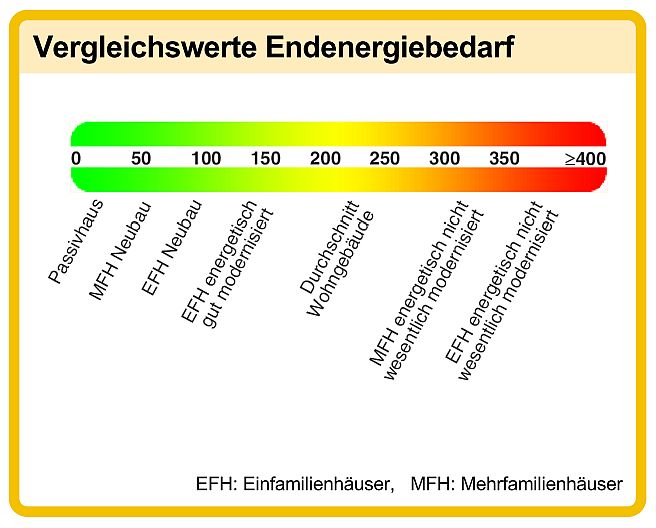 Vergleichswerte Endenergiebedarf

0 50 100 150 200 250 300 350 ≥400

Passivhaus

MFH Neubau

EFH Neubau

EFH energetisch gut modernisiert

Durchschnitt Wohngebäude

MFH energetisch nicht wesentlich modernisiert

EFH energetisch nicht wesentlich modernisiert

EFH: Einfamilienhäuser, MFH: Mehrfamilienhäuser